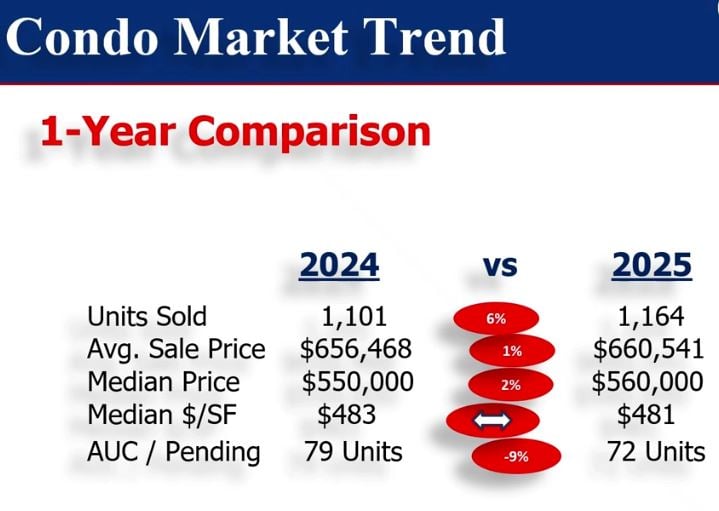 Condo Market Trend

1-Year Comparison

| | 2024 | vs | 2025 |
|---|---|---|---|
| Units Sold | 1,101 | 6% | 1,164 |
| Avg. Sale Price | \$656,468 | 1% | \$660,541 |
| Median Price | \$550,000 | 2% | \$560,000 |
| Median \$/SF | \$483 | | \$481 |
| AUC / Pending | 79 Units | -9% | 72 Units |